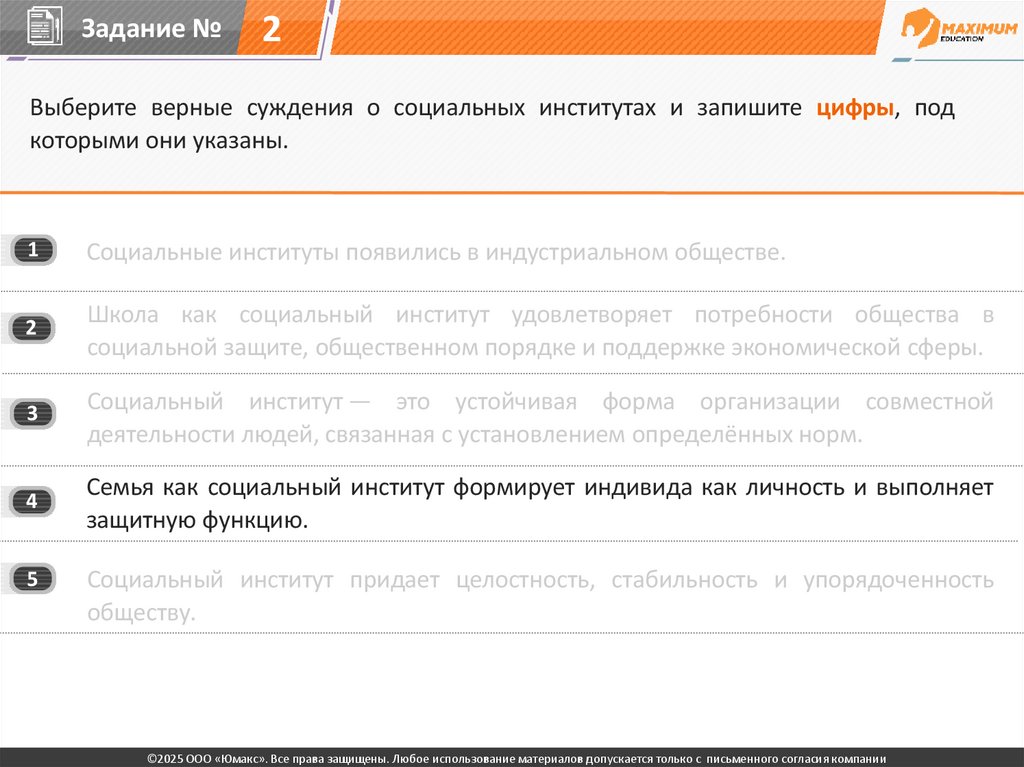 Задание № 2

MAXIMUM EDUCATION

Выберите верные суждения о социальных институтах и запишите цифры, под которыми они указаны.

1 Социальные институты появились в индустриальном обществе.

2 Школа как социальный институт удовлетворяет потребности общества в социальной защите, общественном порядке и поддержке экономической сферы.

3 Социальный институт — это устойчивая форма организации совместной деятельности людей, связанная с установлением определённых норм.

4 Семья как социальный институт формирует индивида как личность и выполняет защитную функцию.

5 Социальный институт придает целостность, стабильность и упорядоченность обществу.

©2025 ООО «Юмакс». Все права защищены. Любое использование материалов допускается только с письменного согласия компании